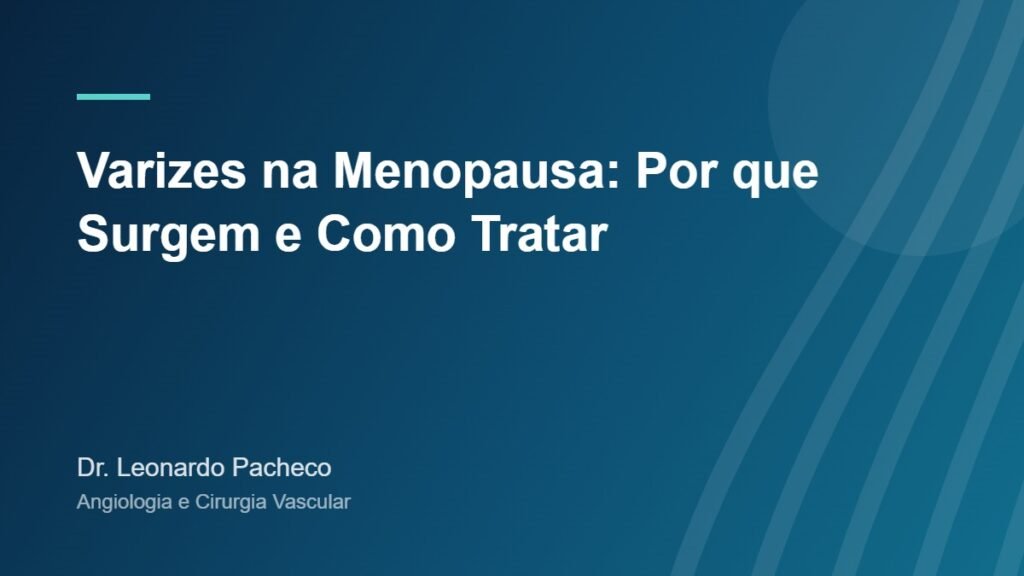 Varizes na Menopausa: Por que Surgem e Como Tratar

Dr. Leonardo Pacheco

Angiologia e Cirurgia Vascular